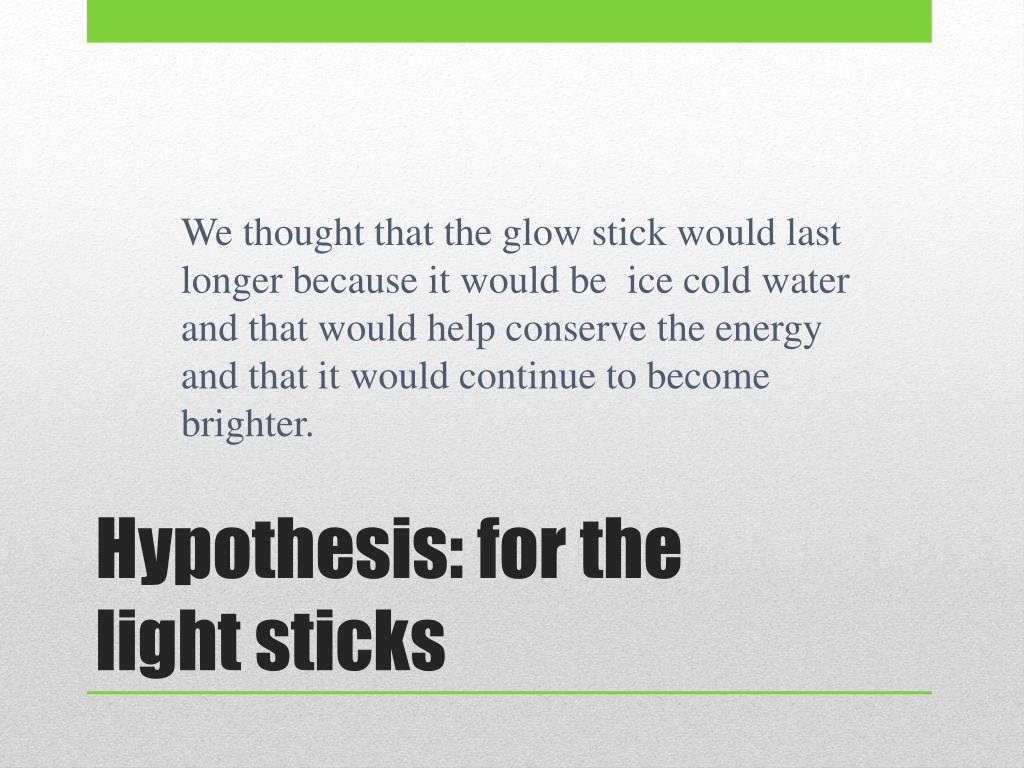 We thought that the glow stick would last longer because it would be  ice cold water and that would help conserve the energy and that it would continue to become brighter.

Hypothesis: for the light sticks